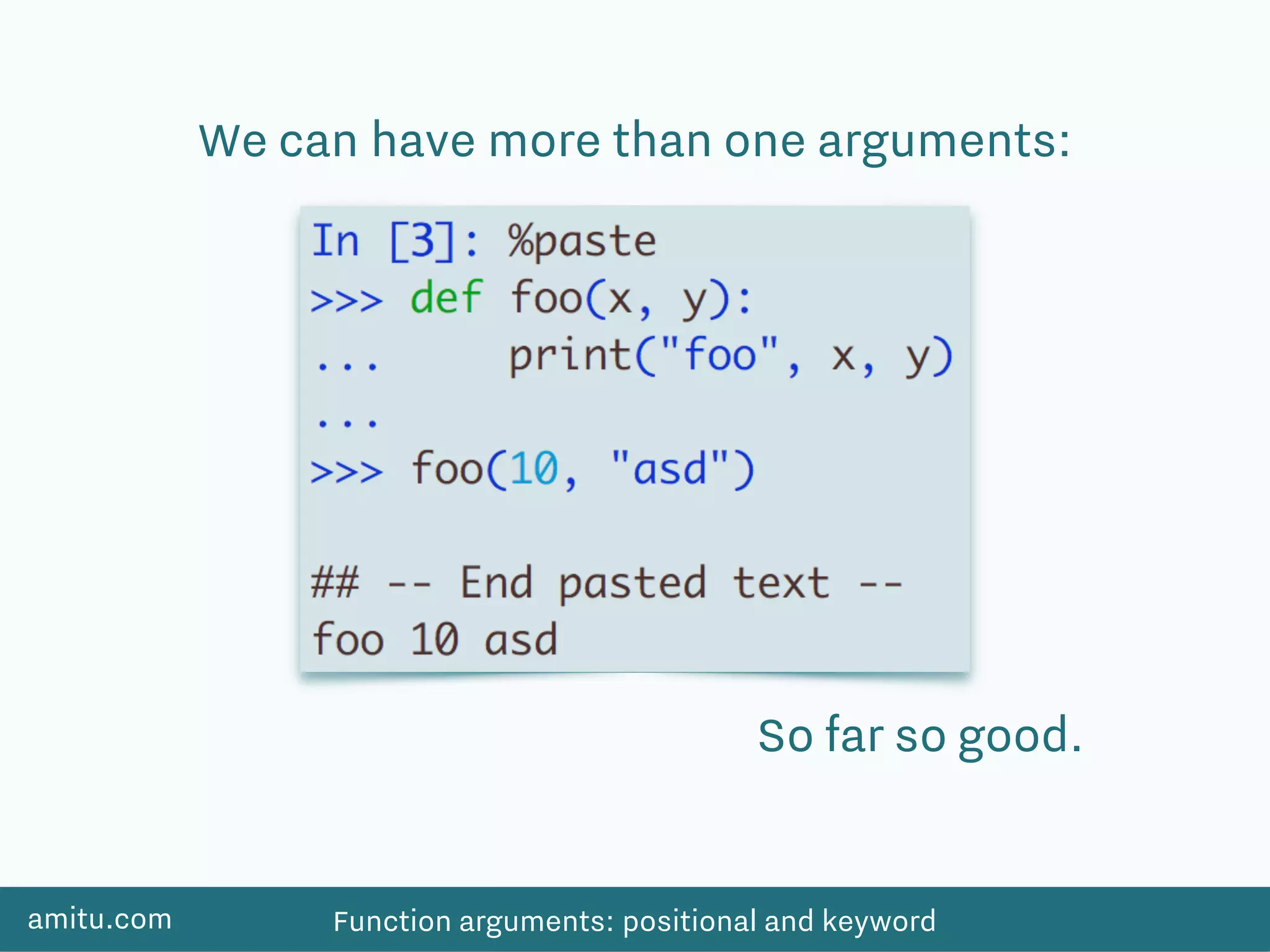 We can have more than one arguments:

In [3]: %paste
>>> def foo(x, y):
...     print("foo", x, y)
...
>>> foo(10, "asd")

## -- End pasted text --
foo 10 asd

So far so good.

amitu.com

Function arguments: positional and keyword